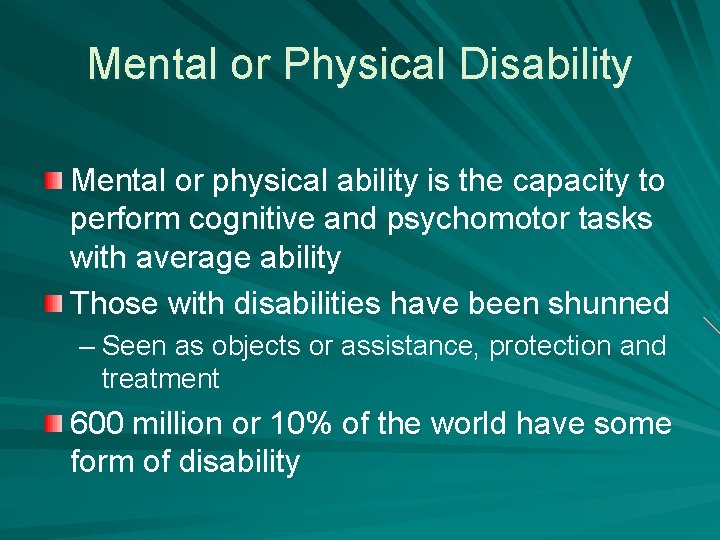 Mental or Physical Disability

Mental or physical ability is the capacity to perform cognitive and psychomotor tasks with average ability

Those with disabilities have been shunned

– Seen as objects or assistance, protection and treatment

600 million or 10% of the world have some form of disability